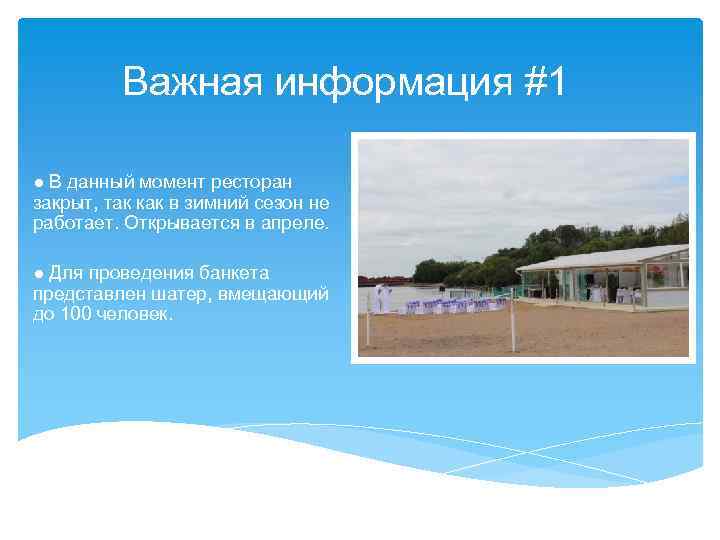 Важная информация #1

● В данный момент ресторан закрыт, так как в зимний сезон не работает. Открывается в апреле.

● Для проведения банкета представлен шатер, вмещающий до 100 человек.